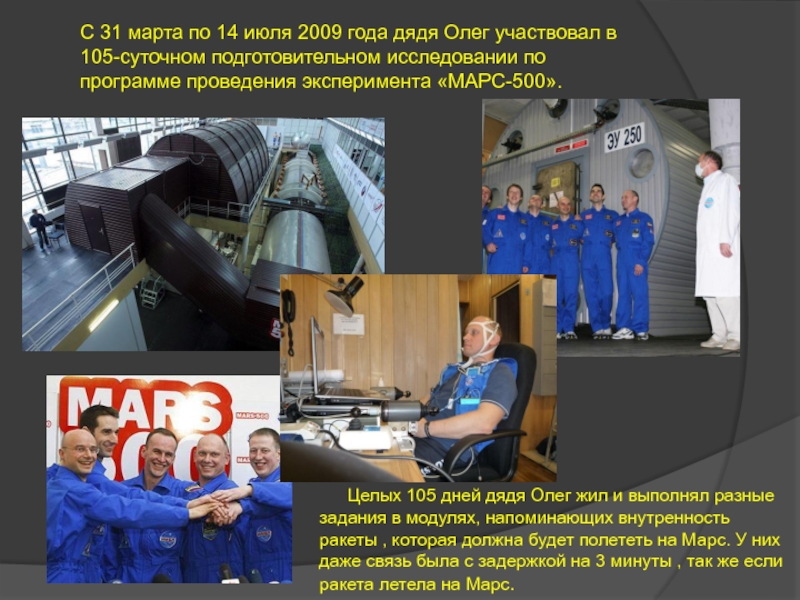 С 31 марта по 14 июля 2009 года дядя Олег участвовал в 105-суточном подготовительном исследовании по программе проведения эксперимента «МАРС-500».

ЭУ 250

MARS 500

MARS-500

Целых 105 дней дядя Олег жил и выполнял разные задания в модулях, напоминающих внутренность ракеты , которая должна будет полететь на Марс. У них даже связь была с задержкой на 3 минуты , так же если ракета летела на Марс.